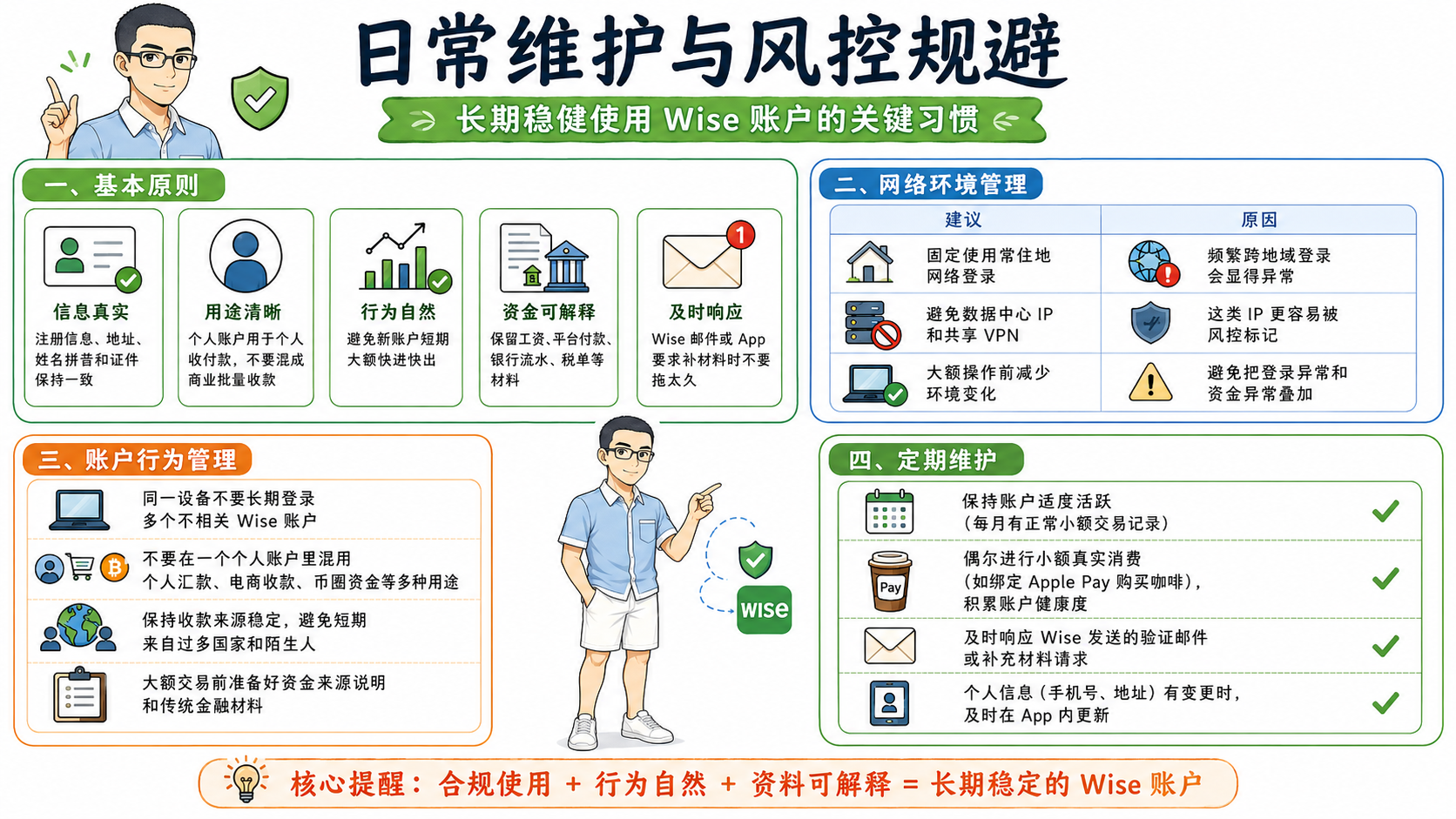 日常维护与风控规避

长期稳健使用 Wise 账户的关键习惯

一、基本原则

信息真实
注册信息、地址、姓名拼音和证件保持一致

用途清晰
个人账户用于个人收付款，不要混成商业批量收款

行为自然
避免新账户短期大额快进快出

资金可解释
保留工资、平台付款、银行流水、税单等材料

1
及时响应
Wise 邮件或 App 要求补材料时不要拖太久

二、网络环境管理

| 建议 | 原因 |
|---|---|
| 固定使用常住地网络登录 | 频繁跨地域登录会显得异常 |
| 避免数据中心 IP 和共享 VPN | 这类 IP 更容易被风控标记 |
| 大额操作前减少环境变化 | 避免把登录异常和资金异常叠加 |

三、账户行为管理

同一设备不要长期登录多个不相关 Wise 账户

不要在一个个人账户里混用个人汇款、电商收款、币圈资金等多种用途

保持收款来源稳定，避免短期来自过多国家和陌生人

大额交易前准备好资金来源说明和传统金融材料

wise

四、定期维护

保持账户适度活跃（每月有正常小额交易记录）

Pay
偶尔进行小额真实消费（如绑定 Apple Pay 购买咖啡），积累账户健康度

及时响应 Wise 发送的验证邮件或补充材料请求

个人信息（手机号、地址）有变更时，及时在 App 内更新

核心提醒：合规使用 + 行为自然 + 资料可解释 = 长期稳定的 Wise 账户